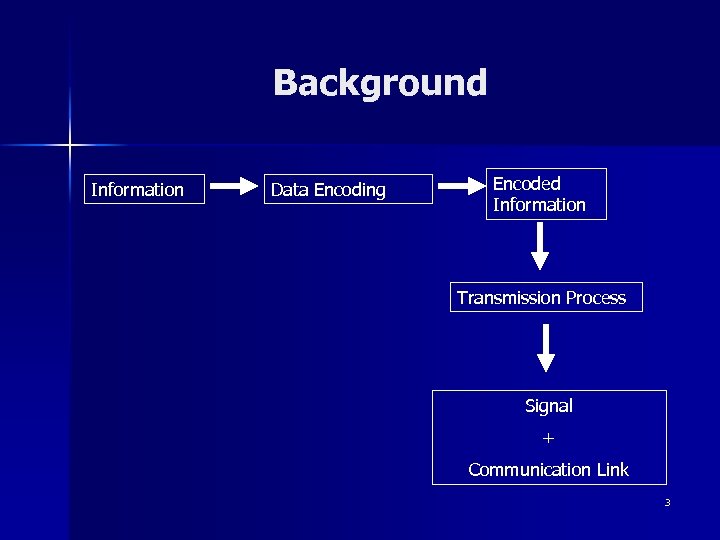 Background

Information

Data Encoding

Encoded Information

Transmission Process

Signal
+
Communication Link

3